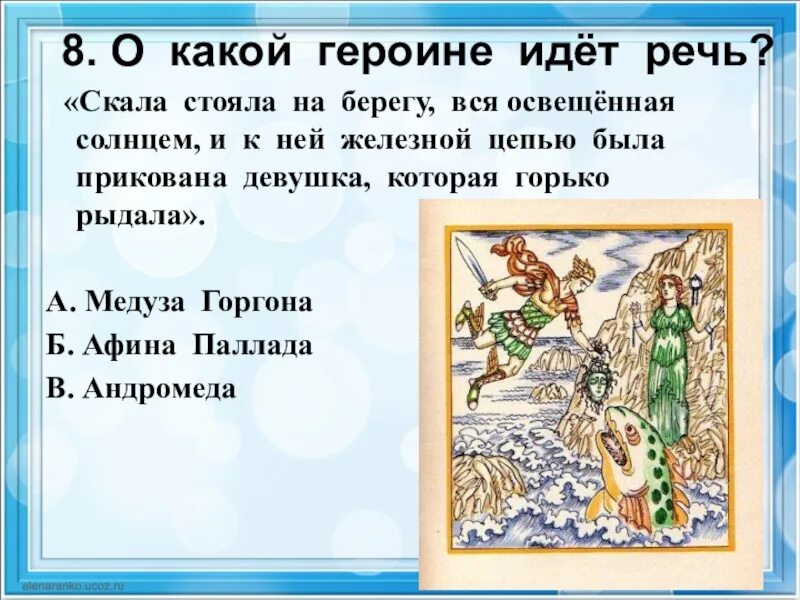 8. О какой героине идёт речь?

«Скала стояла на берегу, вся освещённая солнцем, и к ней железной цепью была прикована девушка, которая горько рыдала».

А. Медуза Горгона

Б. Афина Паллада

В. Андромеда

elenaranko.ucoz.ru